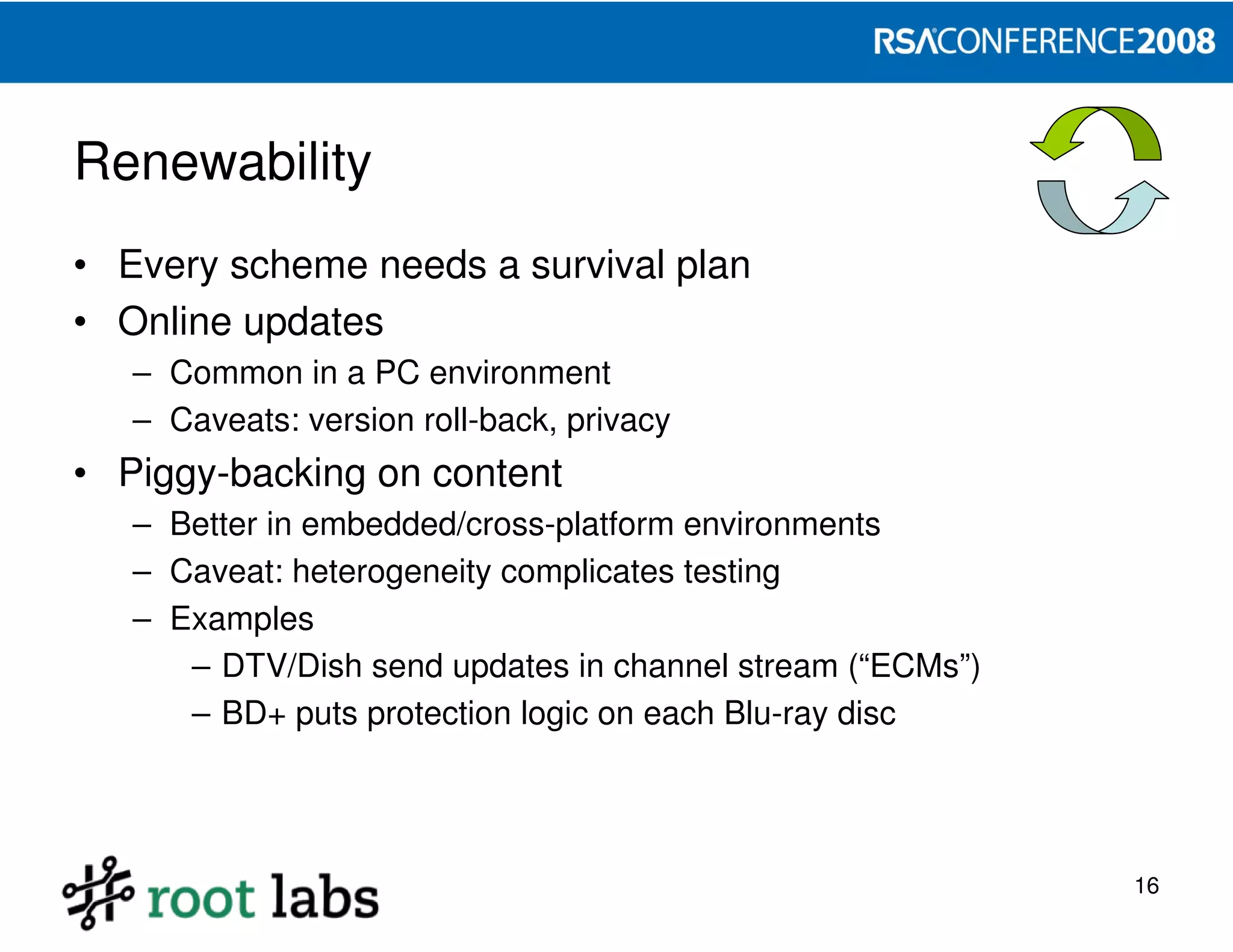 RSACONFERENCE2008

Renewability

• Every scheme needs a survival plan
• Online updates
– Common in a PC environment
– Caveats: version roll-back, privacy
• Piggy-backing on content
– Better in embedded/cross-platform environments
– Caveat: heterogeneity complicates testing
– Examples
– DTV/Dish send updates in channel stream (“ECMs”)
– BD+ puts protection logic on each Blu-ray disc

root labs

16